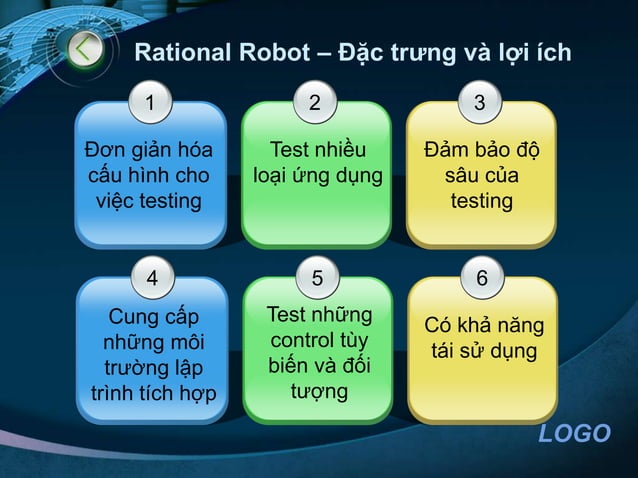 Rational Robot – Đặc trưng và lợi ích

1

Đơn giản hóa cấu hình cho việc testing

2

Test nhiều loại ứng dụng

3

Đảm bảo độ sâu của testing

4

Cung cấp những môi trường lập trình tích hợp

5

Test những control tùy biến và đối tượng

6

Có khả năng tái sử dụng

LOGO